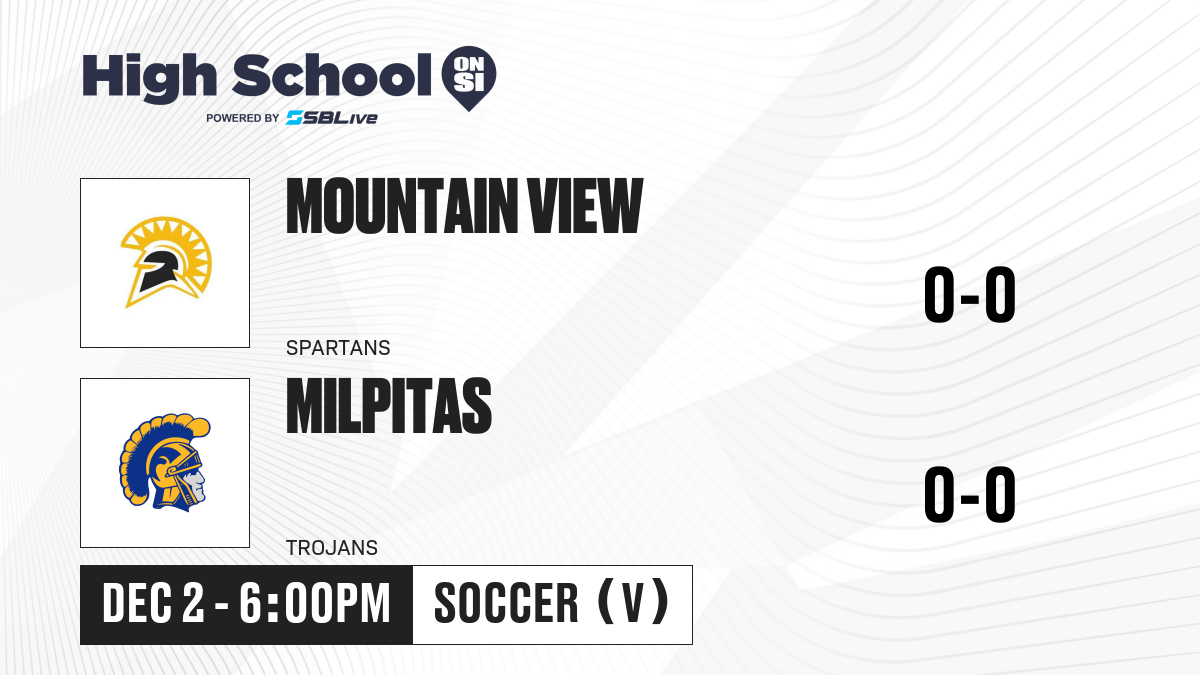 High School ON SI
POWERED BY SBLive

MOUNTAIN VIEW
SPARTANS
0-0

MILPITAS
TROJANS
0-0

DEC 2 - 6:00PM
SOCCER (V)